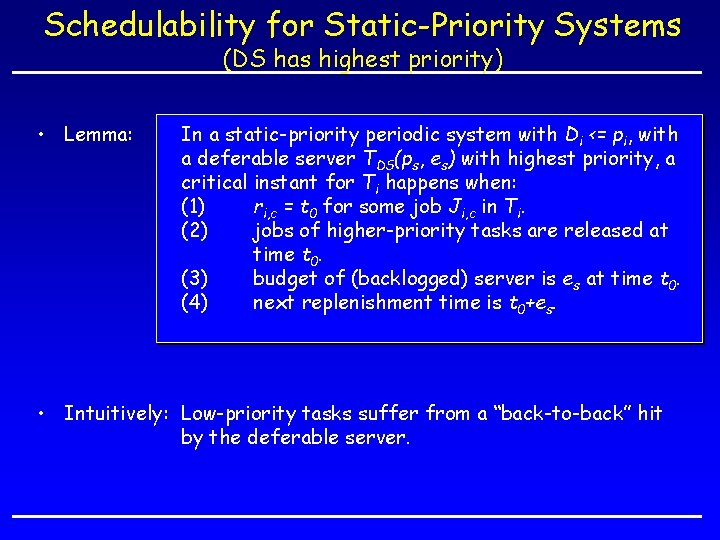 Schedulability for Static-Priority Systems
(DS has highest priority)

• Lemma: In a static-priority periodic system with $D_i <= p_i$, with a deferable server $T_{DS}(p_s, e_s)$ with highest priority, a critical instant for $T_i$ happens when:
(1) $r_{i,c} = t_0$ for some job $J_{i,c}$ in $T_i$.
(2) jobs of higher-priority tasks are released at time $t_0$.
(3) budget of (backlogged) server is $e_s$ at time $t_0$.
(4) next replenishment time is $t_0+e_s$.

• Intuitively: Low-priority tasks suffer from a “back-to-back” hit by the deferable server.